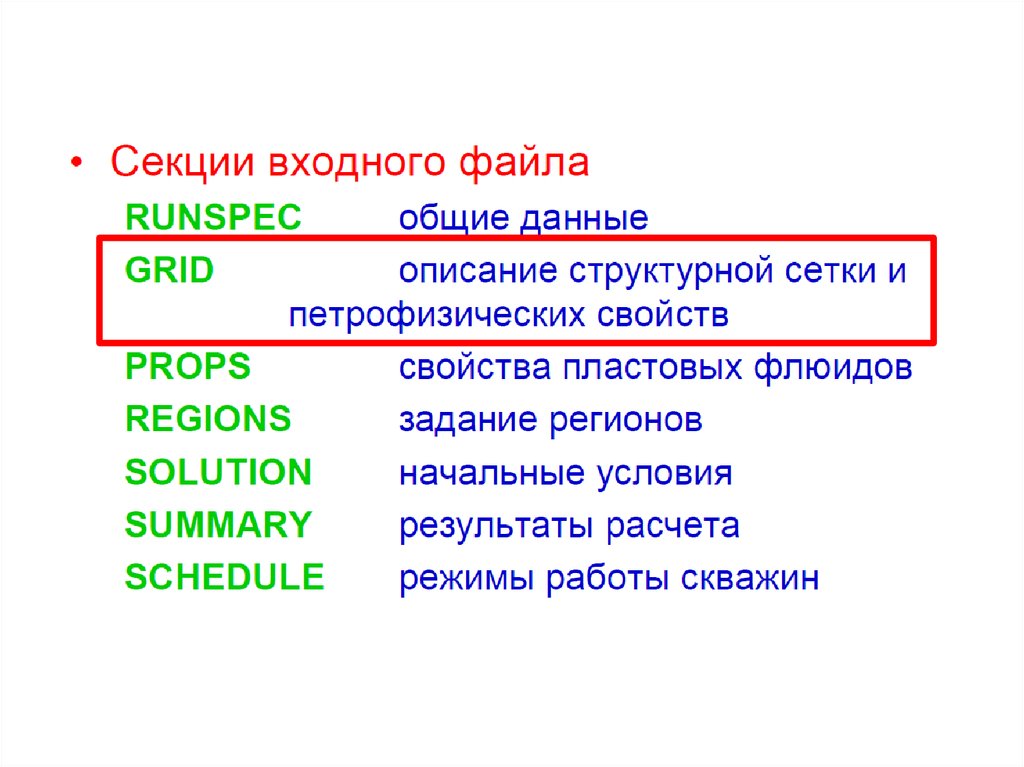 • Секции входного файла

RUNSPEC общие данные

GRID описание структурной сетки и петрофизических свойств

PROPS свойства пластовых флюидов

REGIONS задание регионов

SOLUTION начальные условия

SUMMARY результаты расчета

SCHEDULE режимы работы скважин